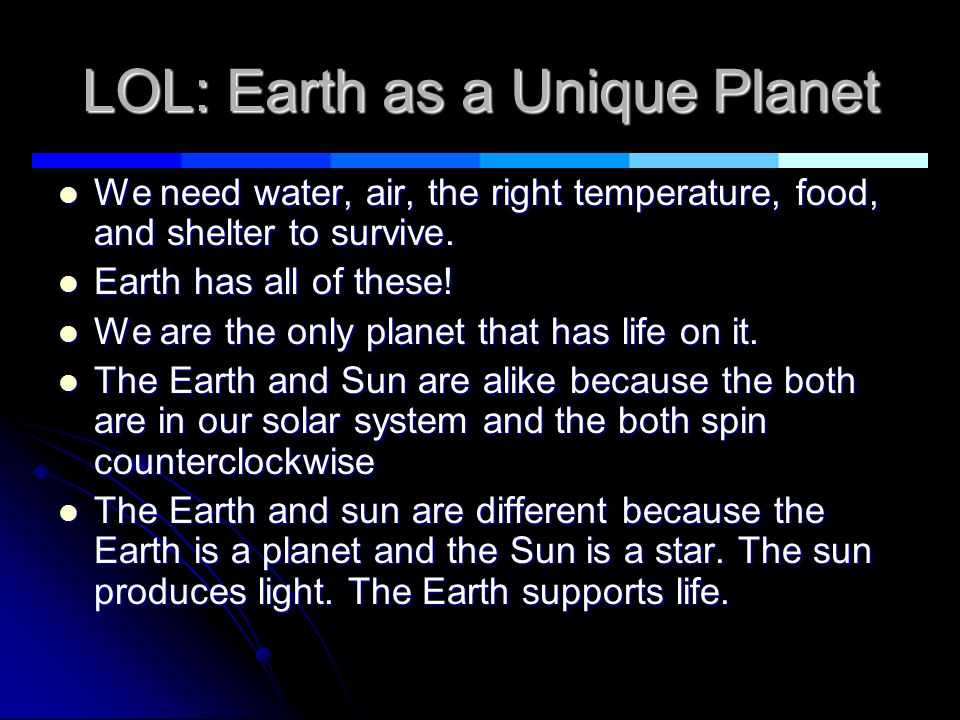 LOL: Earth as a Unique Planet

- We need water, air, the right temperature, food, and shelter to survive.
- Earth has all of these!
- We are the only planet that has life on it.
- The Earth and Sun are alike because the both are in our solar system and the both spin counterclockwise
- The Earth and sun are different because the Earth is a planet and the Sun is a star. The sun produces light. The Earth supports life.